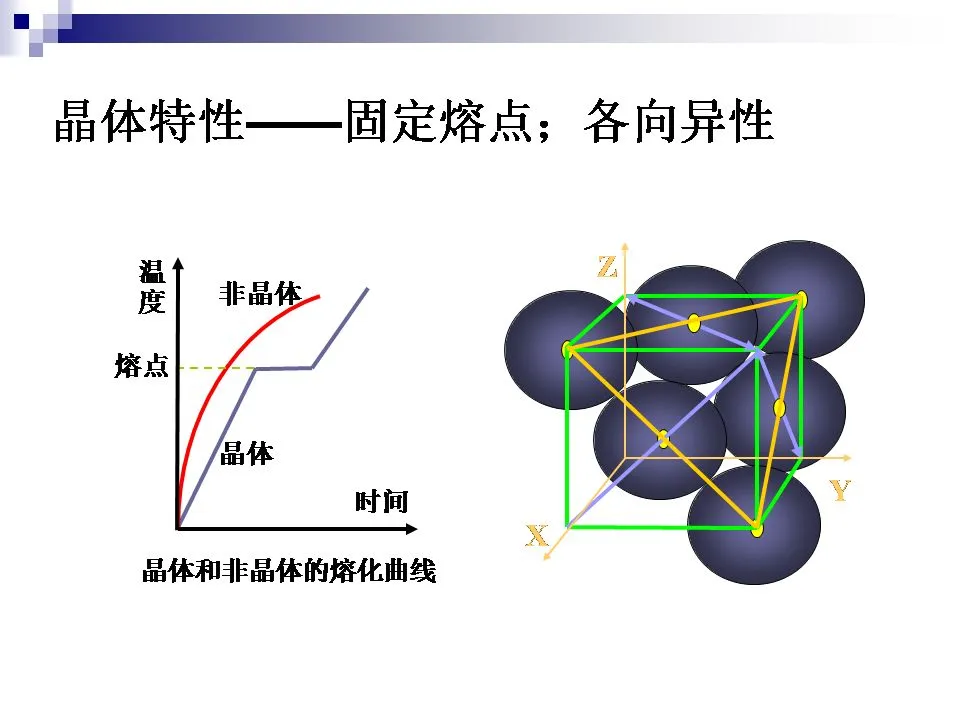 晶体特性——固定熔点；各向异性

温度

非晶体

熔点

晶体

时间

晶体和非晶体的熔化曲线

Z

Y

X